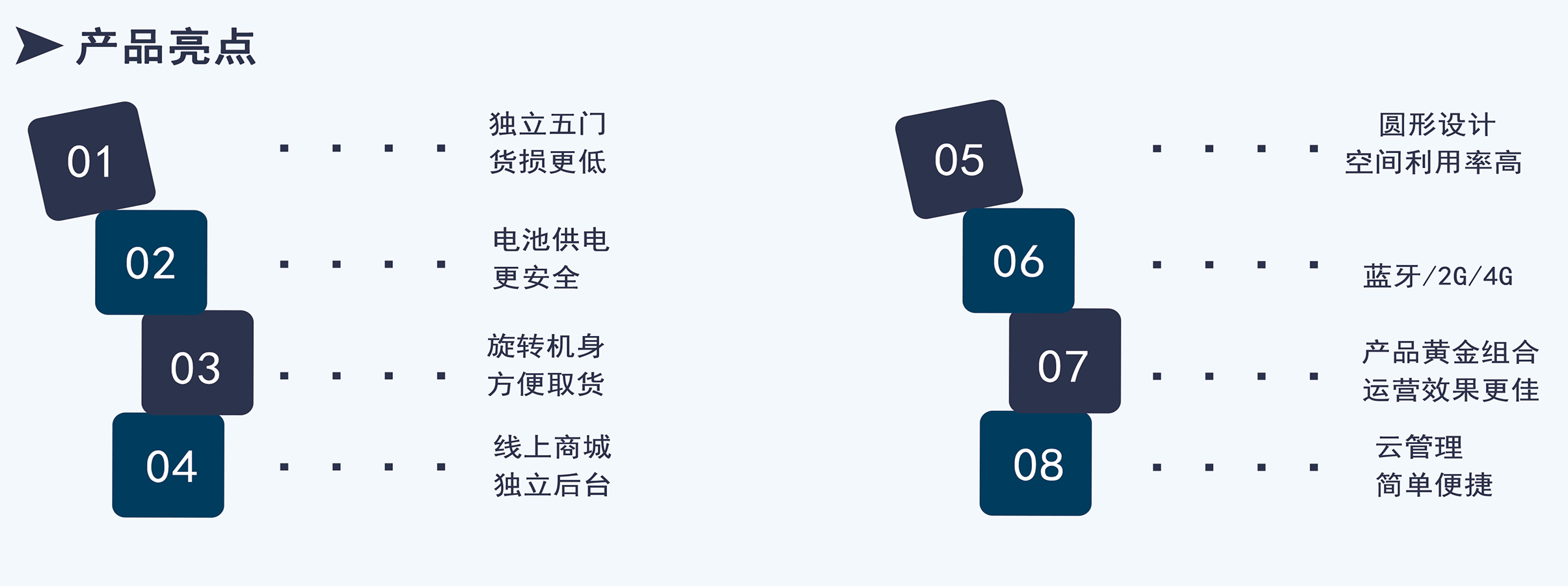 产品亮点

01
独立五门
货损更低

02
电池供电
更安全

03
旋转机身
方便取货

04
线上商城
独立后台

05
圆形设计
空间利用率高

06
蓝牙/2G/4G

07
产品黄金组合
运营效果更佳

08
云管理
简单便捷